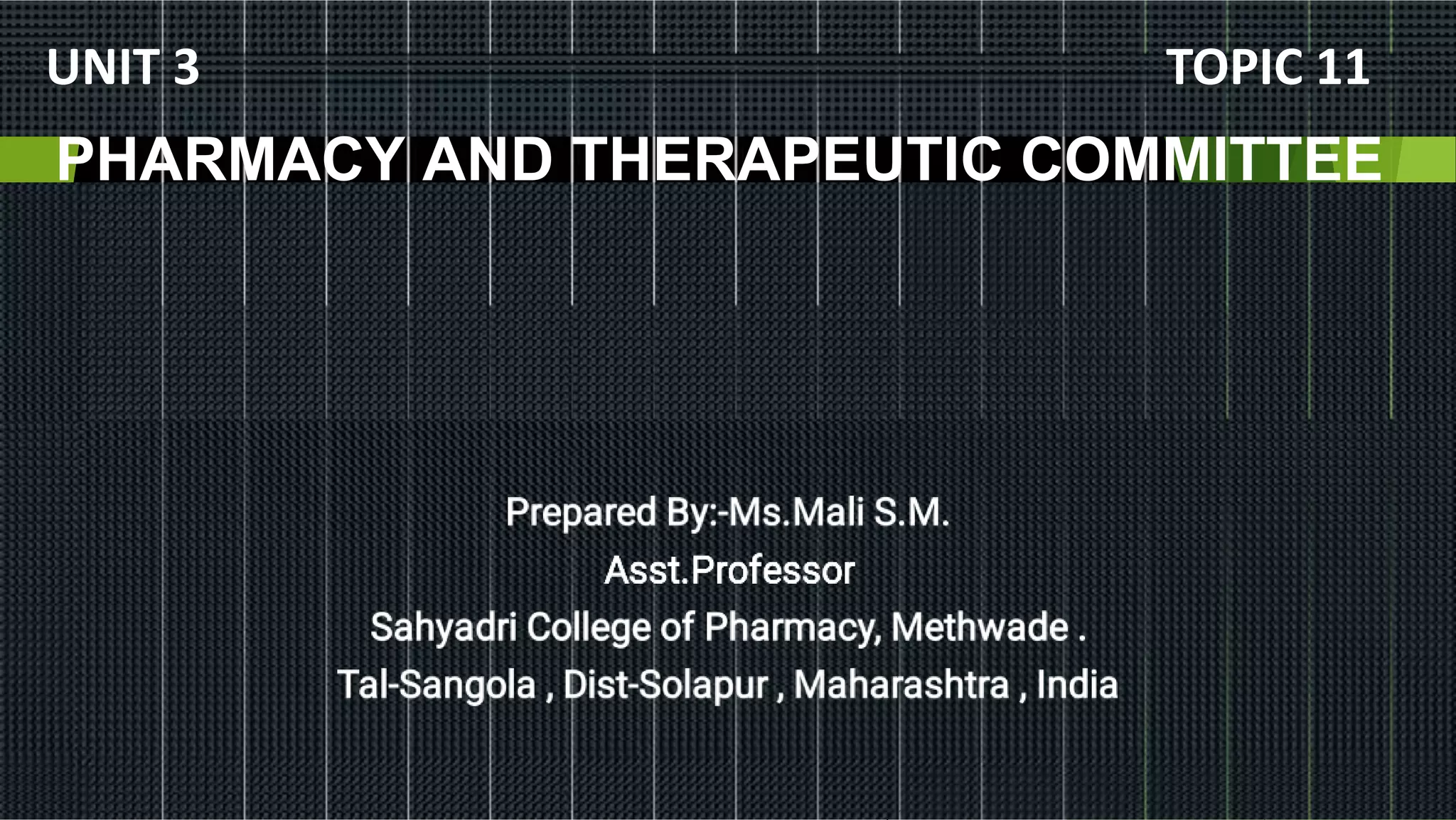 UNIT 3

TOPIC 11

PHARMACY AND THERAPEUTIC COMMITTEE

Prepared By:-Ms.Mali S.M.
Asst.Professor
Sahyadri College of Pharmacy, Methwade .
Tal-Sangola , Dist-Solapur , Maharashtra , India